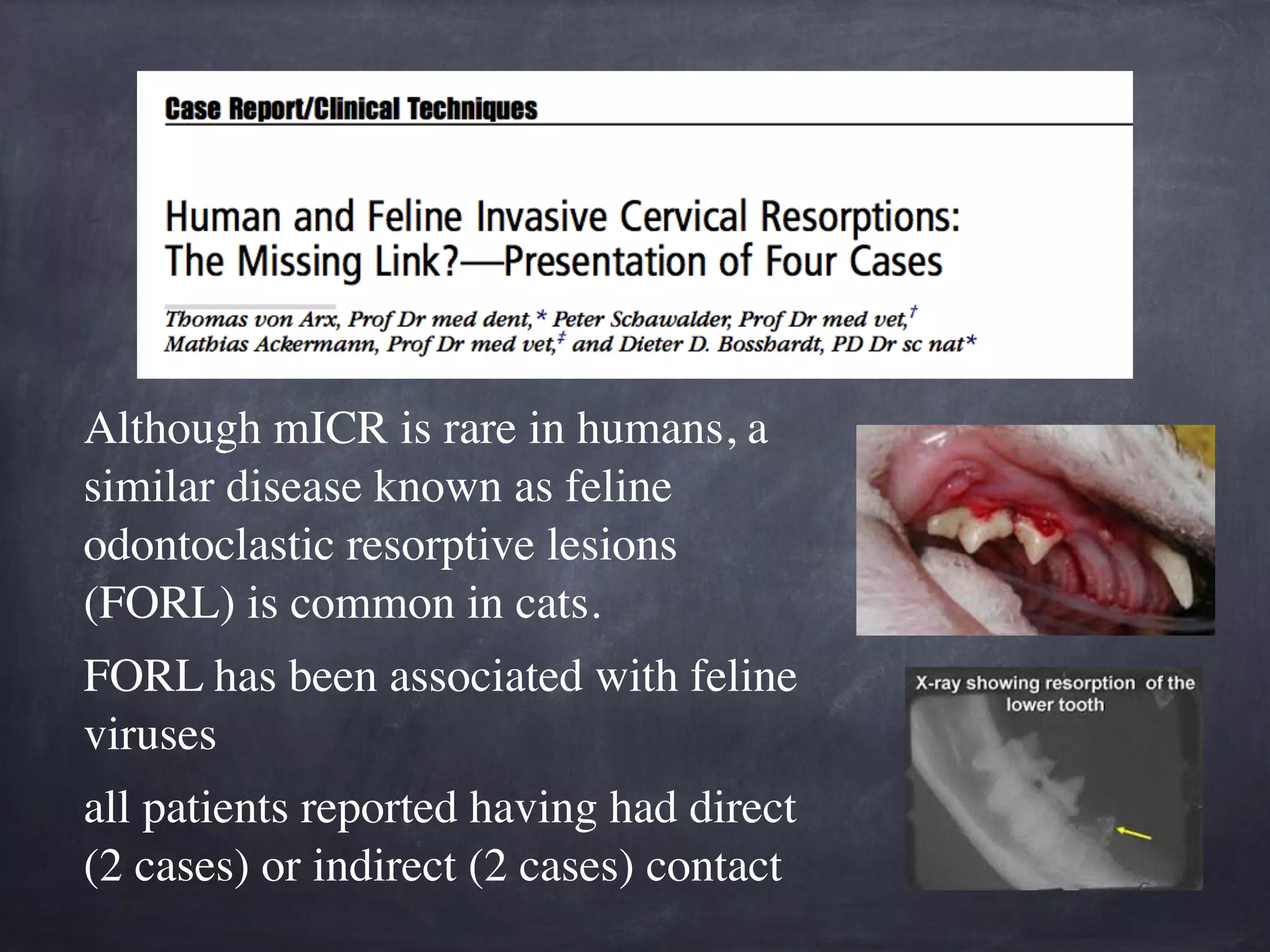 Case Report/Clinical Techniques

Human and Feline Invasive Cervical Resorptions: The Missing Link?—Presentation of Four Cases

Thomas von Arx, Prof Dr med dent,* Peter Schawalder, Prof Dr med vet,† Mathias Ackermann, Prof Dr med vet,‡ and Dieter D. Bosshardt, PD Dr sc nat*

Although mICR is rare in humans, a similar disease known as feline odontoclastic resorptive lesions (FORL) is common in cats.

FORL has been associated with feline viruses

all patients reported having had direct (2 cases) or indirect (2 cases) contact

X-ray showing resorption of the lower tooth